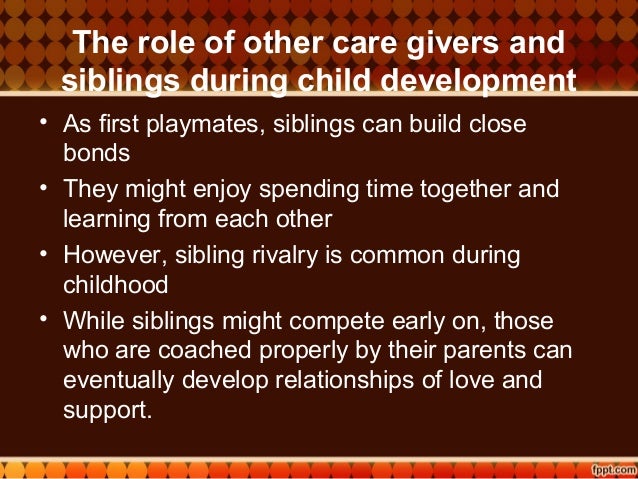 The role of other care givers and siblings during child development

• As first playmates, siblings can build close bonds

• They might enjoy spending time together and learning from each other

• However, sibling rivalry is common during childhood

• While siblings might compete early on, those who are coached properly by their parents can eventually develop relationships of love and support.

fppt.com